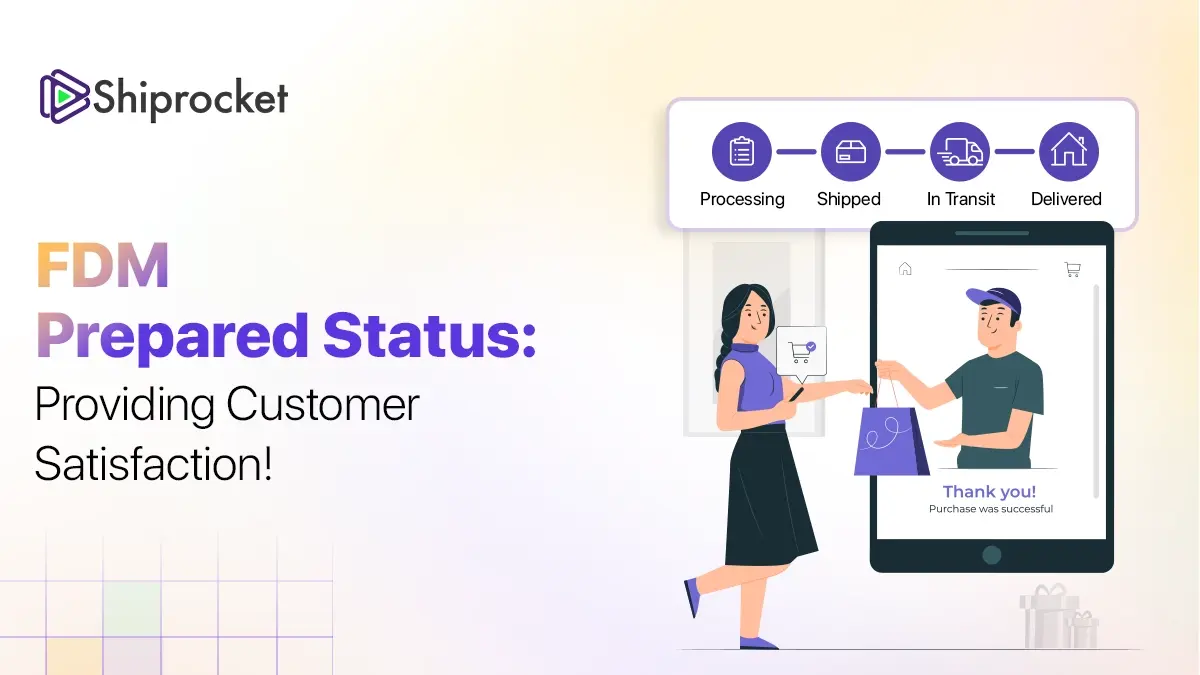 Shiprocket

FDM
Prepared Status:
Providing Customer Satisfaction!

Processing
Shipped
In Transit
Delivered

Thank you!
Purchase was successful